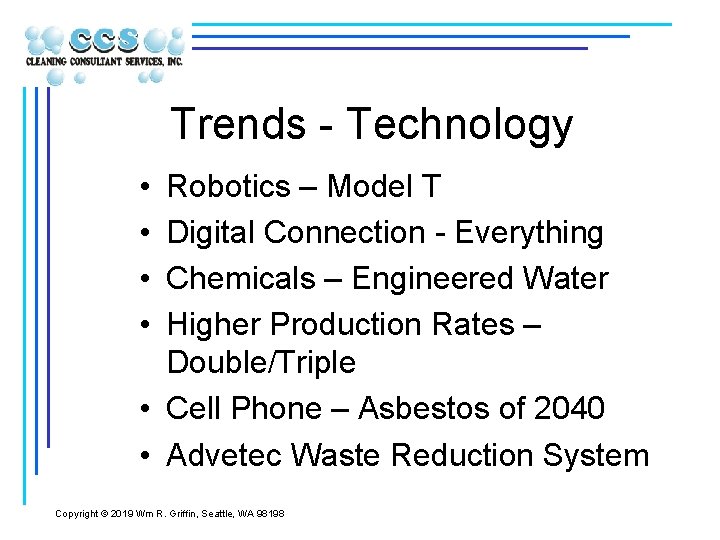 CCS
CLEANING CONSULTANT SERVICES, INC.

Trends - Technology

• Robotics – Model T
• Digital Connection - Everything
• Chemicals – Engineered Water
• Higher Production Rates – Double/Triple
• Cell Phone – Asbestos of 2040
• Advetec Waste Reduction System

Copyright © 2019 Wm R. Griffin, Seattle, WA 98198